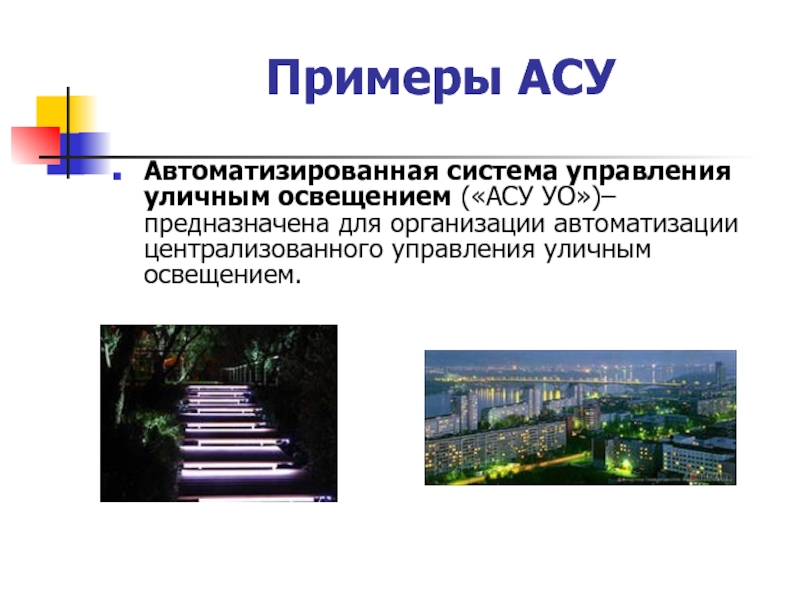 Примеры АСУ

Автоматизированная система управления уличным освещением («АСУ УО»)– предназначена для организации автоматизации централизованного управления уличным освещением.